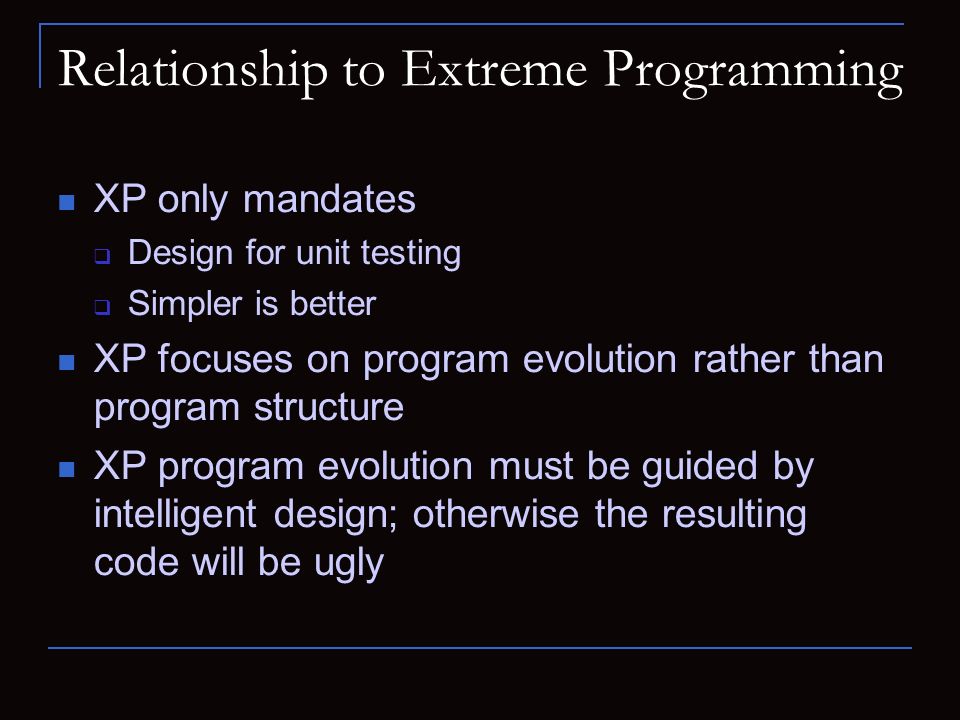 Relationship to Extreme Programming

XP only mandates

Design for unit testing

Simpler is better

XP focuses on program evolution rather than program structure

XP program evolution must be guided by intelligent design; otherwise the resulting code will be ugly